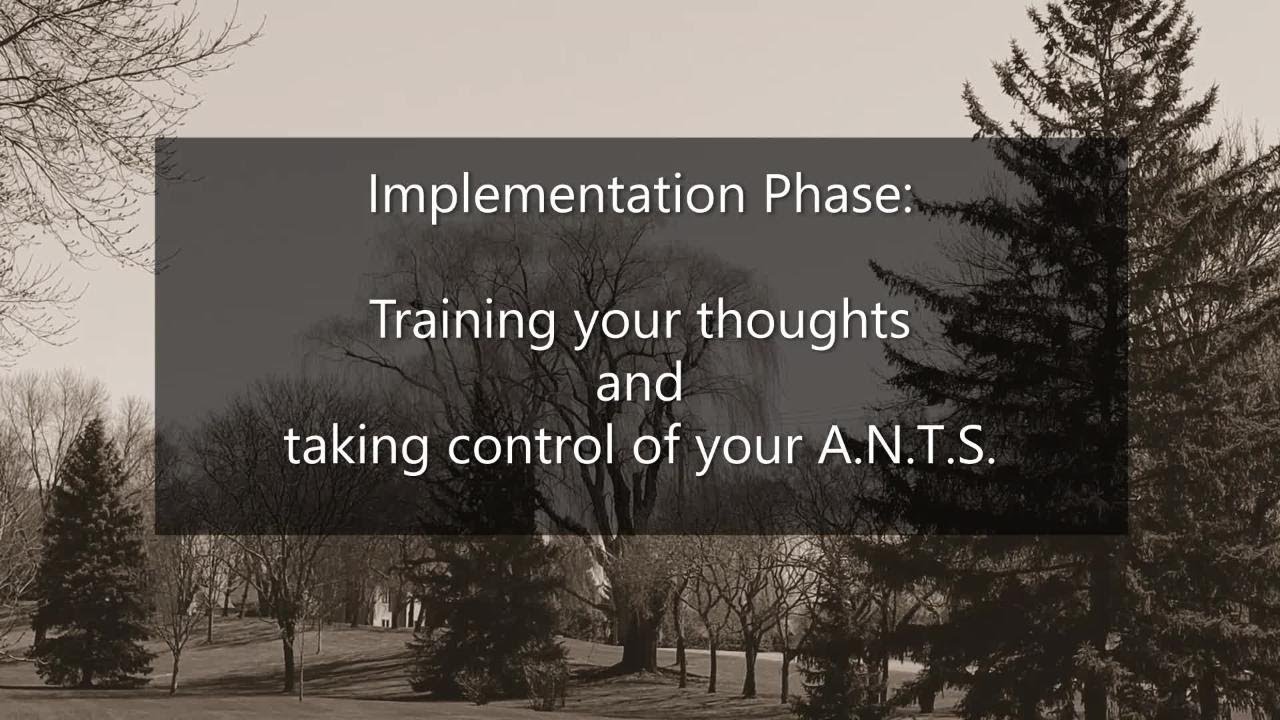 Implementation Phase:

Training your thoughts
and
taking control of your A.N.T.S.